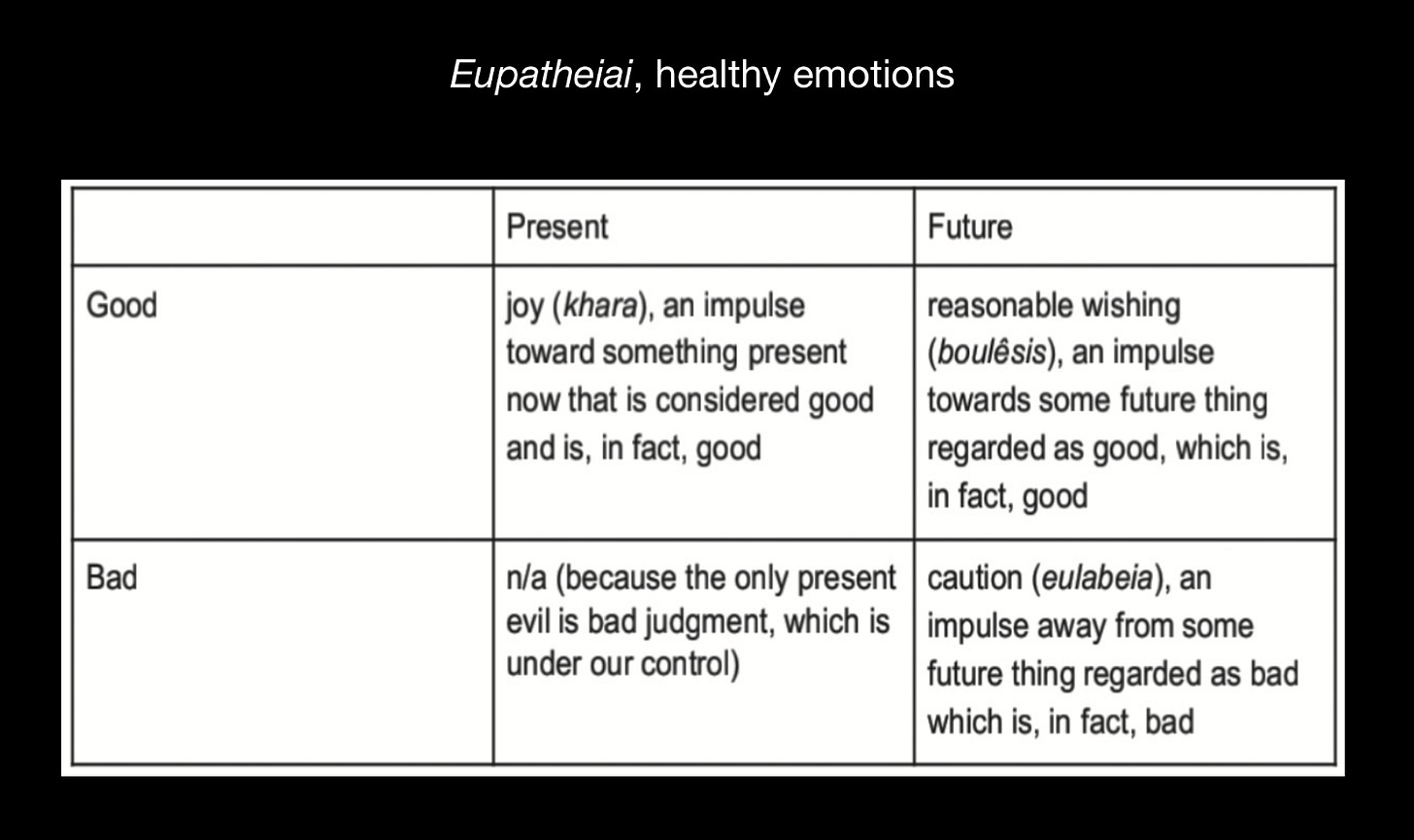 Eupatheiai, healthy emotions

| | Present | Future |
|---|---|---|
| Good | joy (khara), an impulse toward something present now that is considered good and is, in fact, good | reasonable wishing (boulêsis), an impulse towards some future thing regarded as good, which is, in fact, good |
| Bad | n/a (because the only present evil is bad judgment, which is under our control) | caution (eulabeia), an impulse away from some future thing regarded as bad which is, in fact, bad |